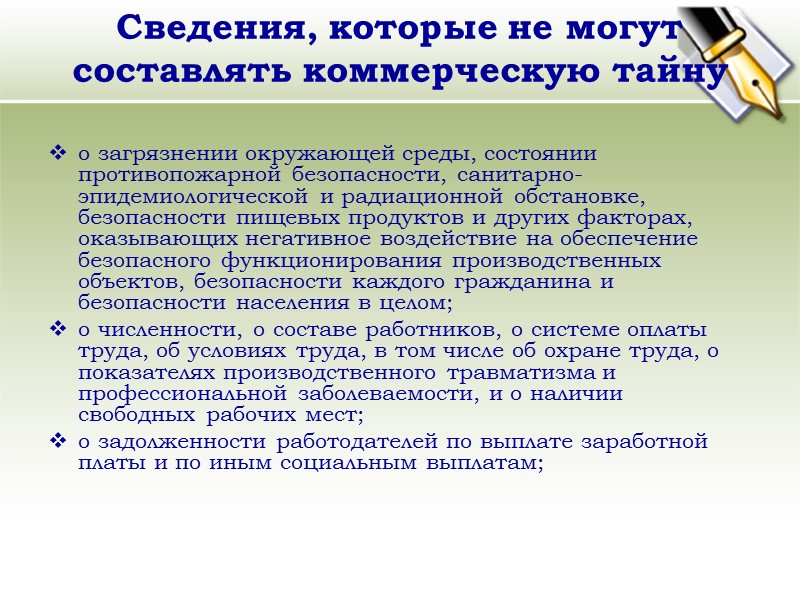 Сведения, которые не могут составлять коммерческую тайну

❖ о загрязнении окружающей среды, состоянии противопожарной безопасности, санитарно-эпидемиологической и радиационной обстановке, безопасности пищевых продуктов и других факторах, оказывающих негативное воздействие на обеспечение безопасного функционирования производственных объектов, безопасности каждого гражданина и безопасности населения в целом;

❖ о численности, о составе работников, о системе оплаты труда, об условиях труда, в том числе об охране труда, о показателях производственного травматизма и профессиональной заболеваемости, и о наличии свободных рабочих мест;

❖ о задолженности работодателей по выплате заработной платы и по иным социальным выплатам;